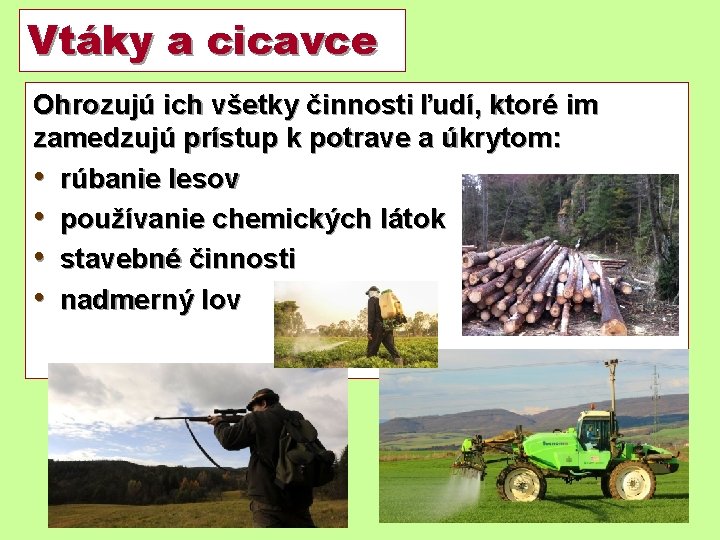 Vtáky a cicavce

Ohrozujú ich všetky činnosti ľudí, ktoré im zamedzujú prístup k potrave a úkrytom:

• rúbanie lesov
• používanie chemických látok
• stavebné činnosti
• nadmerný lov